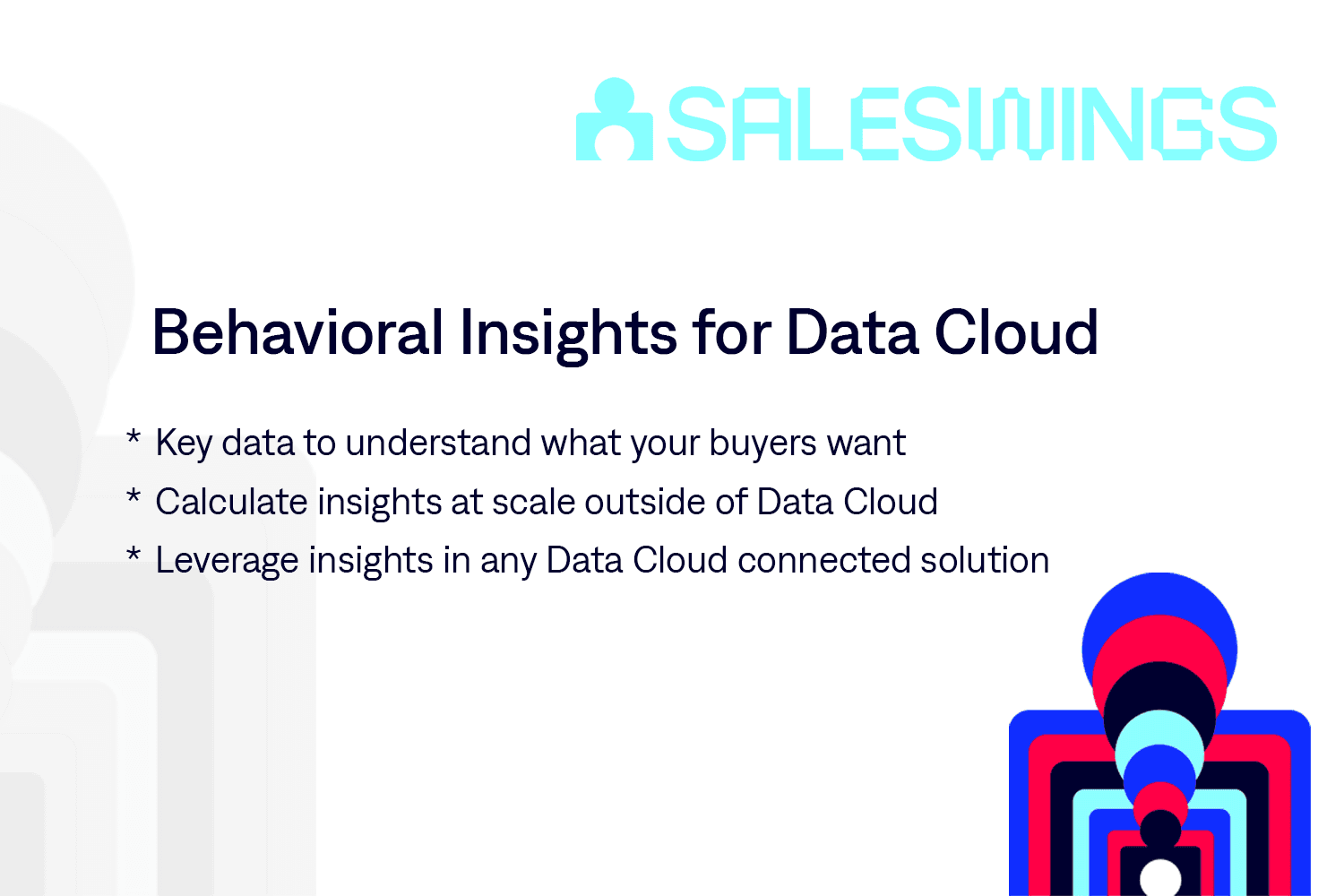 SALESWINGS

Behavioral Insights for Data Cloud

* Key data to understand what your buyers want
* Calculate insights at scale outside of Data Cloud
* Leverage insights in any Data Cloud connected solution